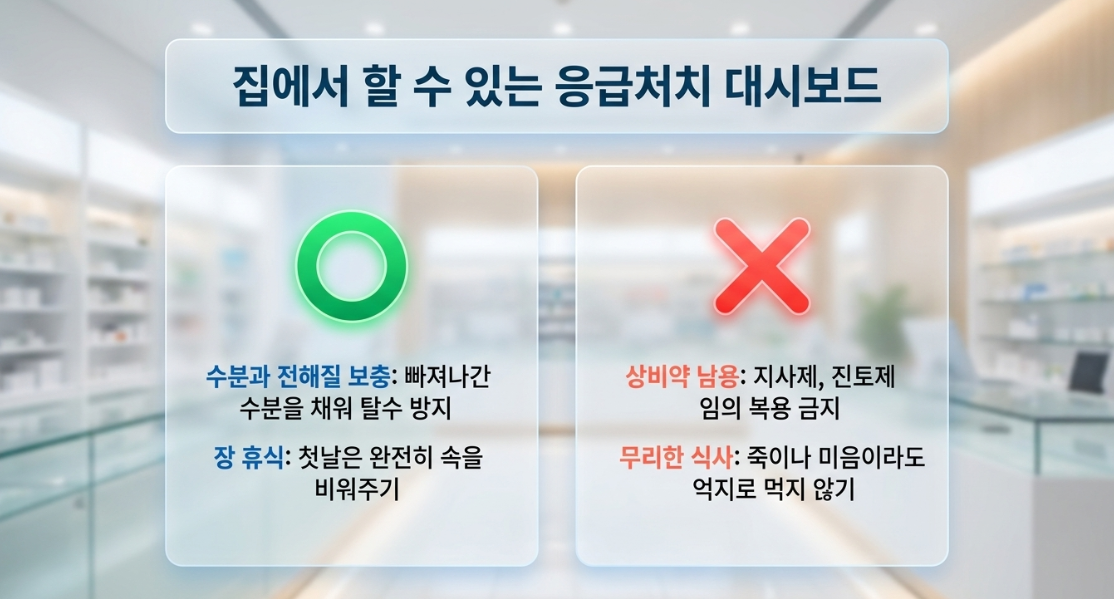 집에서 할 수 있는 응급처치 대시보드

수분과 전해질 보충: 빠져나간 수분을 채워 탈수 방지

장 휴식: 첫날은 완전히 속을 비워주기

상비약 남용: 지사제, 진토제 임의 복용 금지

무리한 식사: 죽이나 미음이라도 억지로 먹지 않기